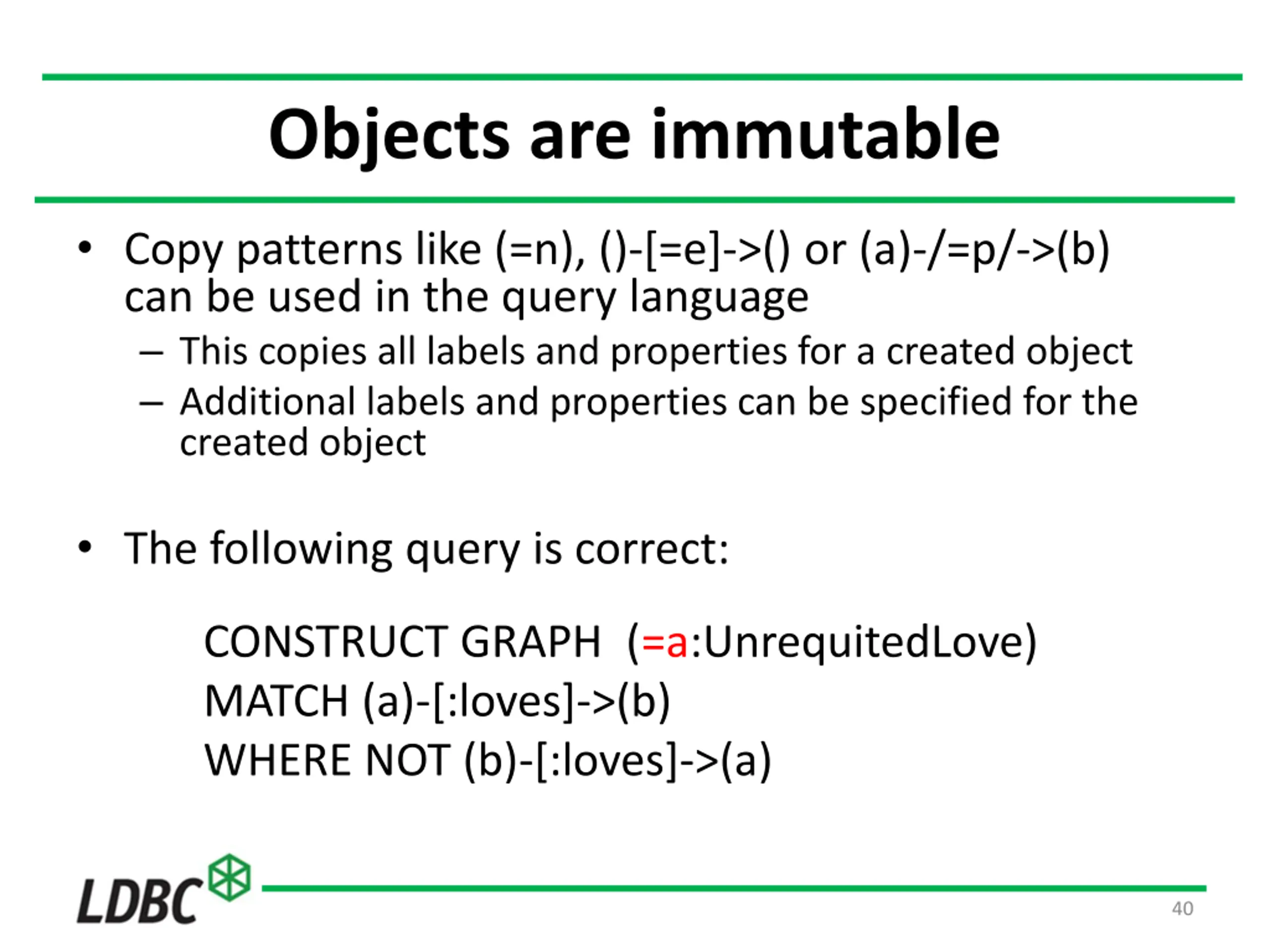 Objects are immutable

• Copy patterns like (=n), ()-[=e]->() or (a)-/=p/->(b) can be used in the query language
– This copies all labels and properties for a created object
– Additional labels and properties can be specified for the created object

• The following query is correct:

CONSTRUCT GRAPH (=a:UnrequitedLove)
MATCH (a)-[:loves]->(b)
WHERE NOT (b)-[:loves]->(a)

LDBC

40